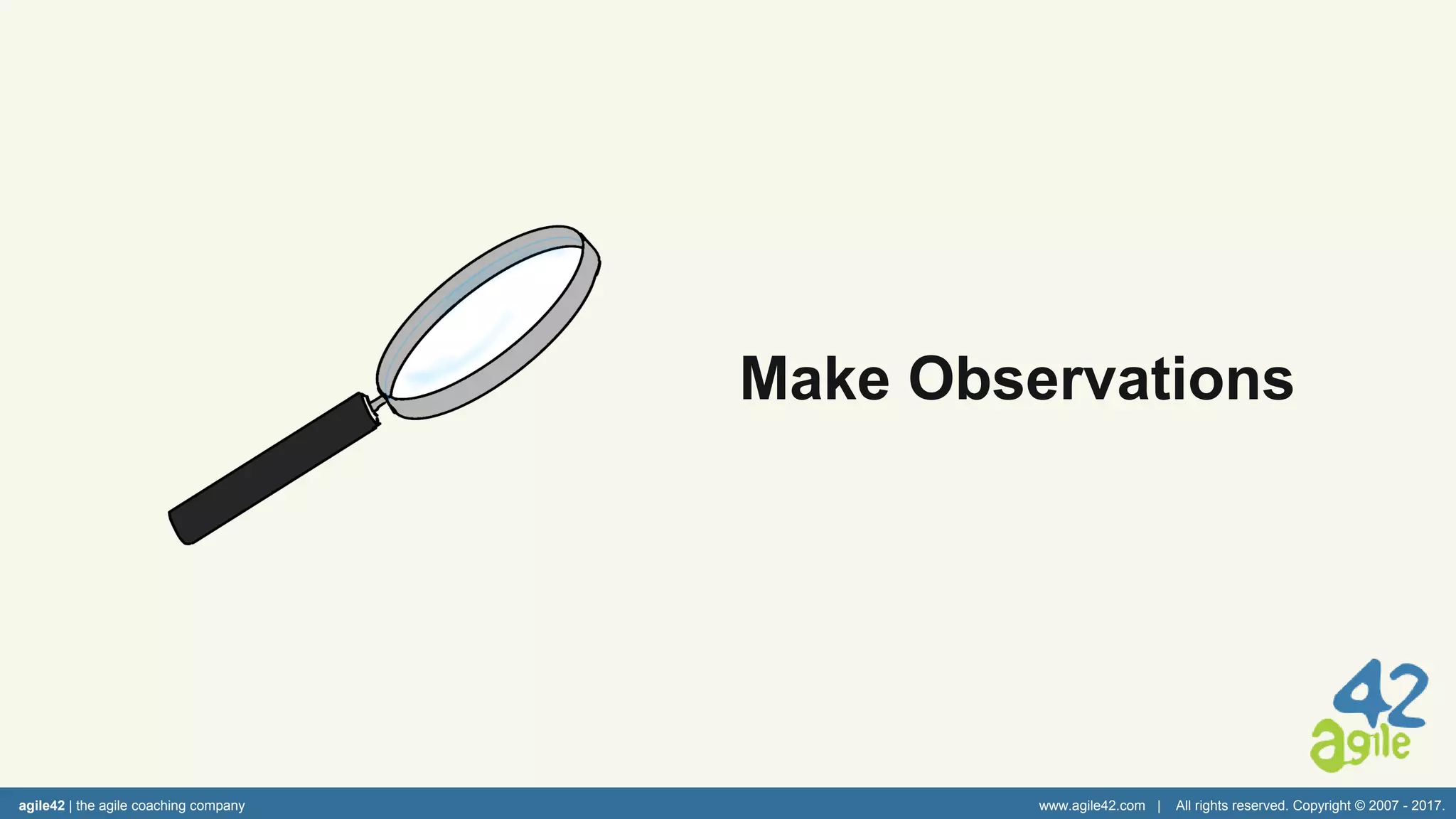 Make Observations

42
agile

agile42 | the agile coaching company

www.agile42.com | All rights reserved. Copyright © 2007 - 2017.